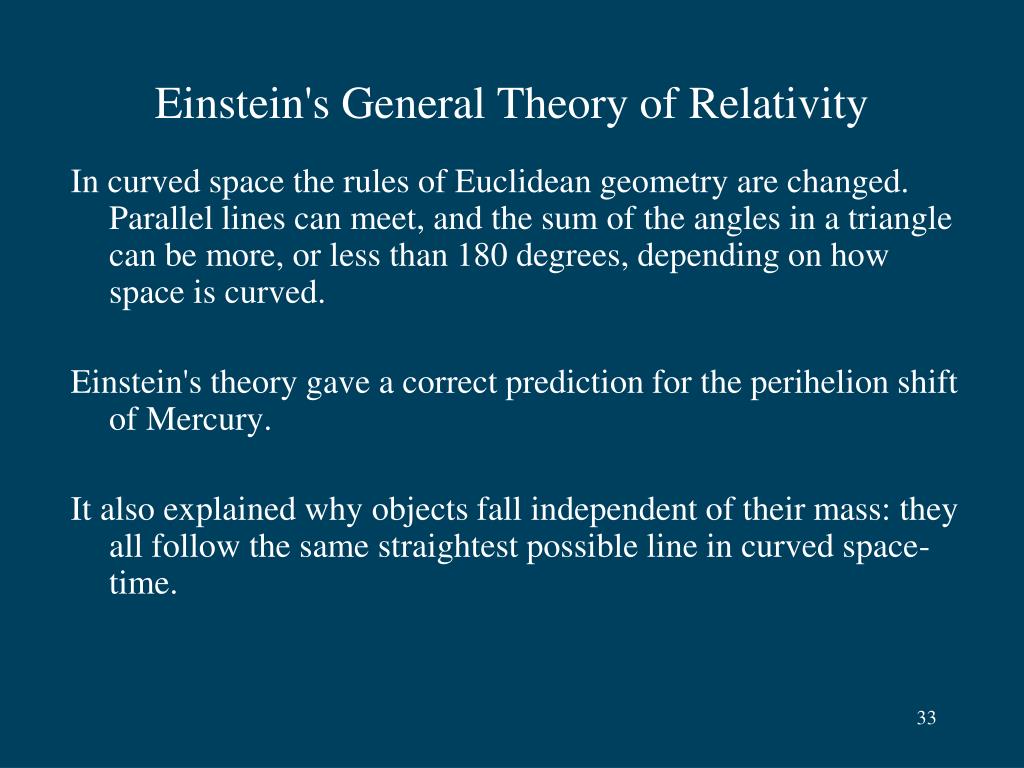 Einstein's General Theory of Relativity

In curved space the rules of Euclidean geometry are changed. Parallel lines can meet, and the sum of the angles in a triangle can be more, or less than 180 degrees, depending on how space is curved.

Einstein's theory gave a correct prediction for the perihelion shift of Mercury.

It also explained why objects fall independent of their mass: they all follow the same straightest possible line in curved space-time.

33